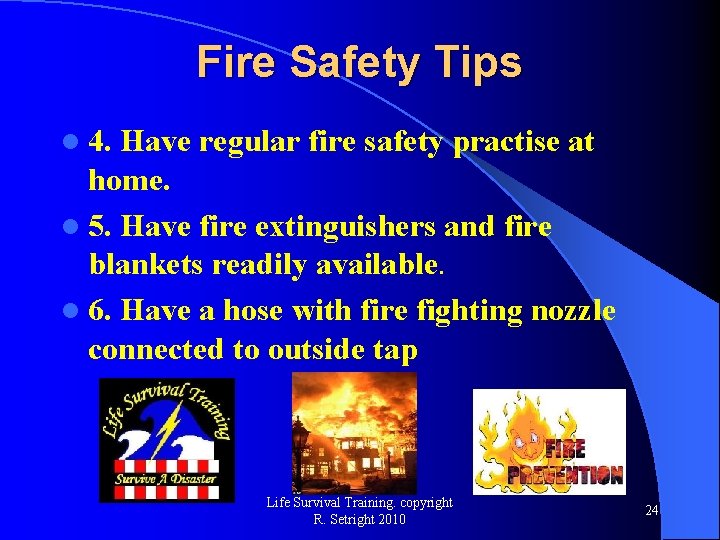 Fire Safety Tips

4. Have regular fire safety practise at home.

5. Have fire extinguishers and fire blankets readily available.

6. Have a hose with fire fighting nozzle connected to outside tap

Life Survival Training

Survive A Disaster

FIRE PREVENTION

Life Survival Training. copyright R. Setright 2010

24